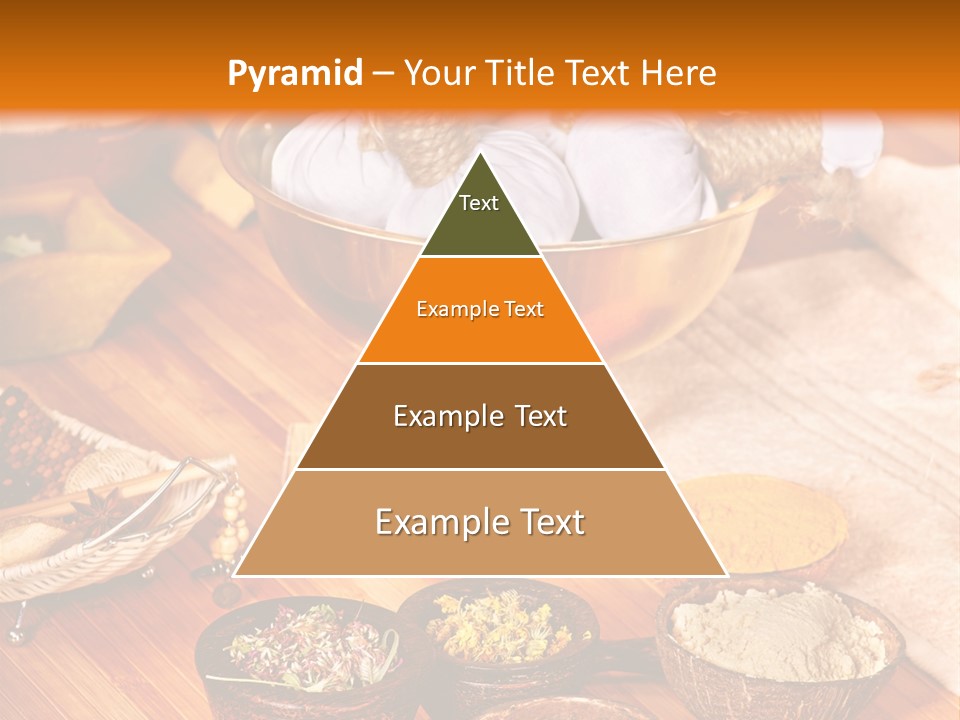 Pyramid – Your Title Text Here

Text

Example Text

Example Text

Example Text